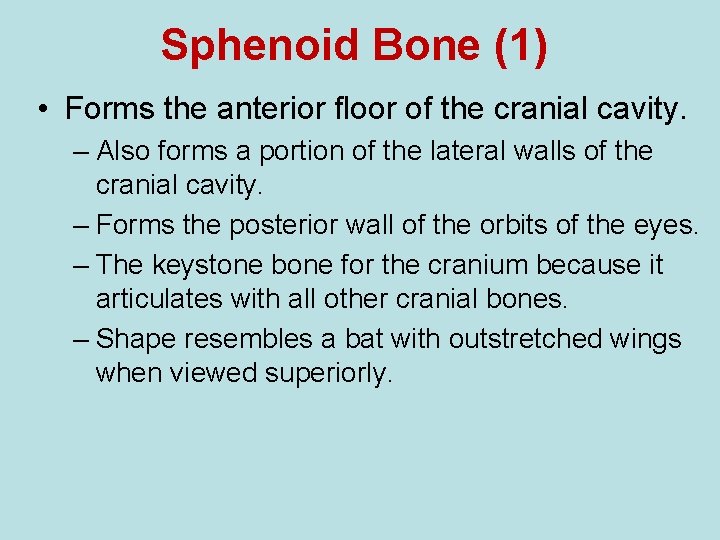 Sphenoid Bone (1)

• Forms the anterior floor of the cranial cavity.

– Also forms a portion of the lateral walls of the cranial cavity.

– Forms the posterior wall of the orbits of the eyes.

– The keystone bone for the cranium because it articulates with all other cranial bones.

– Shape resembles a bat with outstretched wings when viewed superiorly.